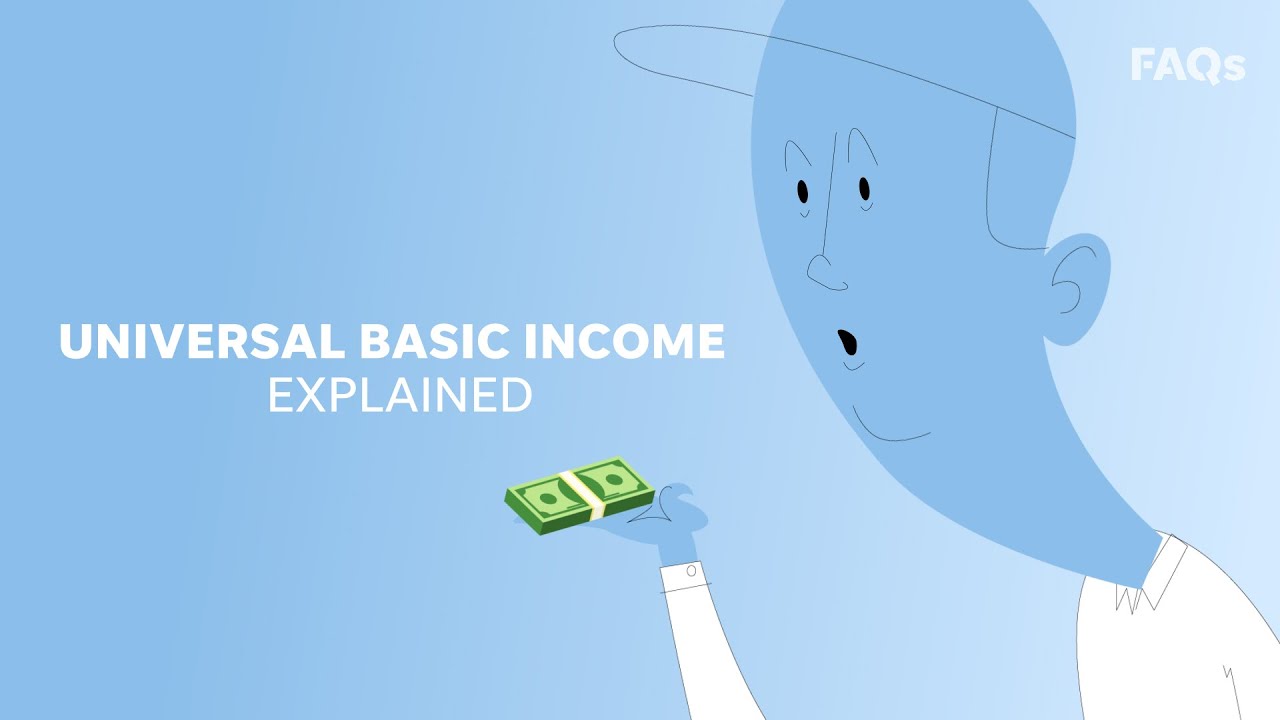 FAQs

UNIVERSAL BASIC INCOME
EXPLAINED